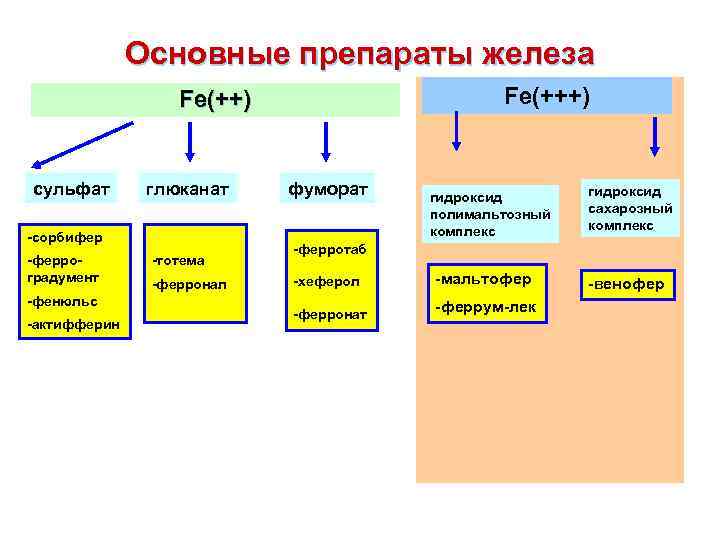 Основные препараты железа

Fe(++)

сульфат

-сорбифер

-ферро-градумент

-фенюльс

-актифферин

глюканат

-тотема

-ферронал

фуморат

-ферротаб

-хеферол

-ферронат

Fe(+++)

гидроксид полимальтозный комплекс

-мальтофер

-феррум-лек

гидроксид сахарозный комплекс

-венофер